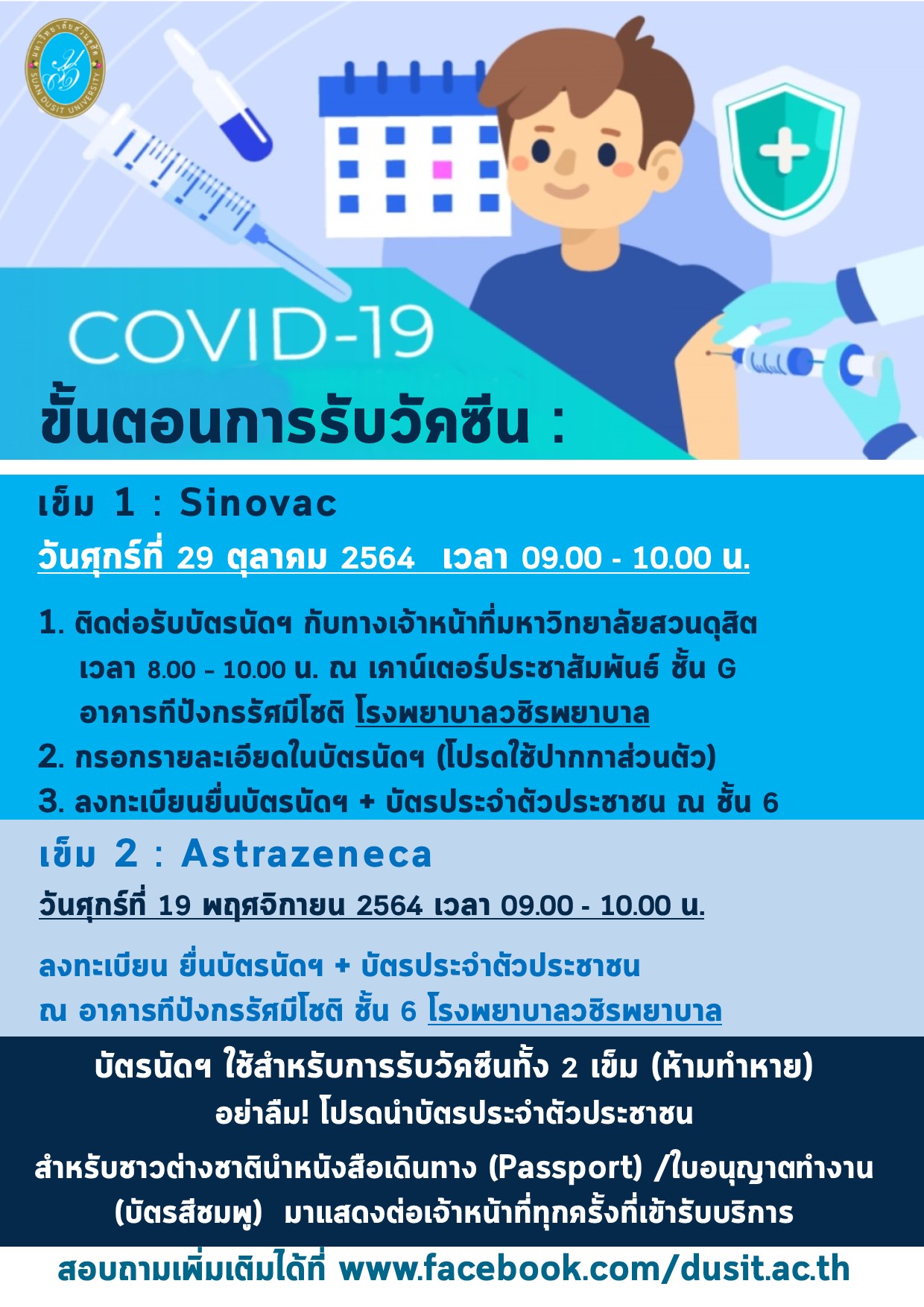 มหาวิทยาลัยสวนดุสิต SUAN DUSIT UNIVERSITY

COVID-19

ขั้นตอนการรับวัคซีน :

เข็ม 1 : Sinovac

วันศุกร์ที่ 29 ตุลาคม 2564 เวลา 09.00 - 10.00 น.

1. ติดต่อรับบัตรนัดฯ กับทางเจ้าหน้าที่มหาวิทยาลัยสวนดุสิต เวลา 8.00 - 10.00 น. ณ เคาน์เตอร์ประชาสัมพันธ์ ชั้น G อาคารทีปังกรรัศมีโชติ โรงพยาบาลวชิรพยาบาล
2. กรอกรายละเอียดในบัตรนัดฯ (โปรดใช้ปากกาส่วนตัว)
3. ลงทะเบียนยื่นบัตรนัดฯ + บัตรประจำตัวประชาชน ณ ชั้น 6

เข็ม 2 : Astrazeneca

วันศุกร์ที่ 19 พฤศจิกายน 2564 เวลา 09.00 - 10.00 น.

ลงทะเบียน ยื่นบัตรนัดฯ + บัตรประจำตัวประชาชน
ณ อาคารทีปังกรรัศมีโชติ ชั้น 6 โรงพยาบาลวชิรพยาบาล

บัตรนัดฯ ใช้สำหรับการรับวัคซีนทั้ง 2 เข็ม (ห้ามทำหาย)
อย่าลืม! โปรดนำบัตรประจำตัวประชาชน

สำหรับชาวต่างชาตินำหนังสือเดินทาง (Passport) /ใบอนุญาตทำงาน (บัตรสีชมพู) มาแสดงต่อเจ้าหน้าที่ทุกครั้งที่เข้ารับบริการ

สอบถามเพิ่มเติมได้ที่ www.facebook.com/dusit.ac.th